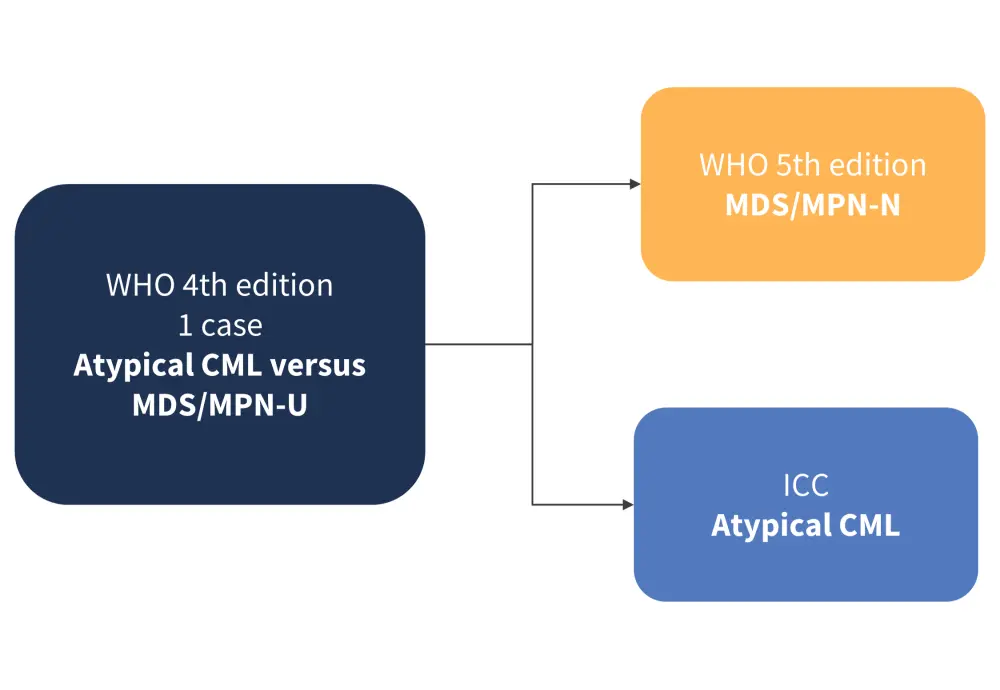 WHO 4th edition
1 case
Atypical CML versus MDS/MPN-U

WHO 5th edition
MDS/MPN-N

ICC
Atypical CML